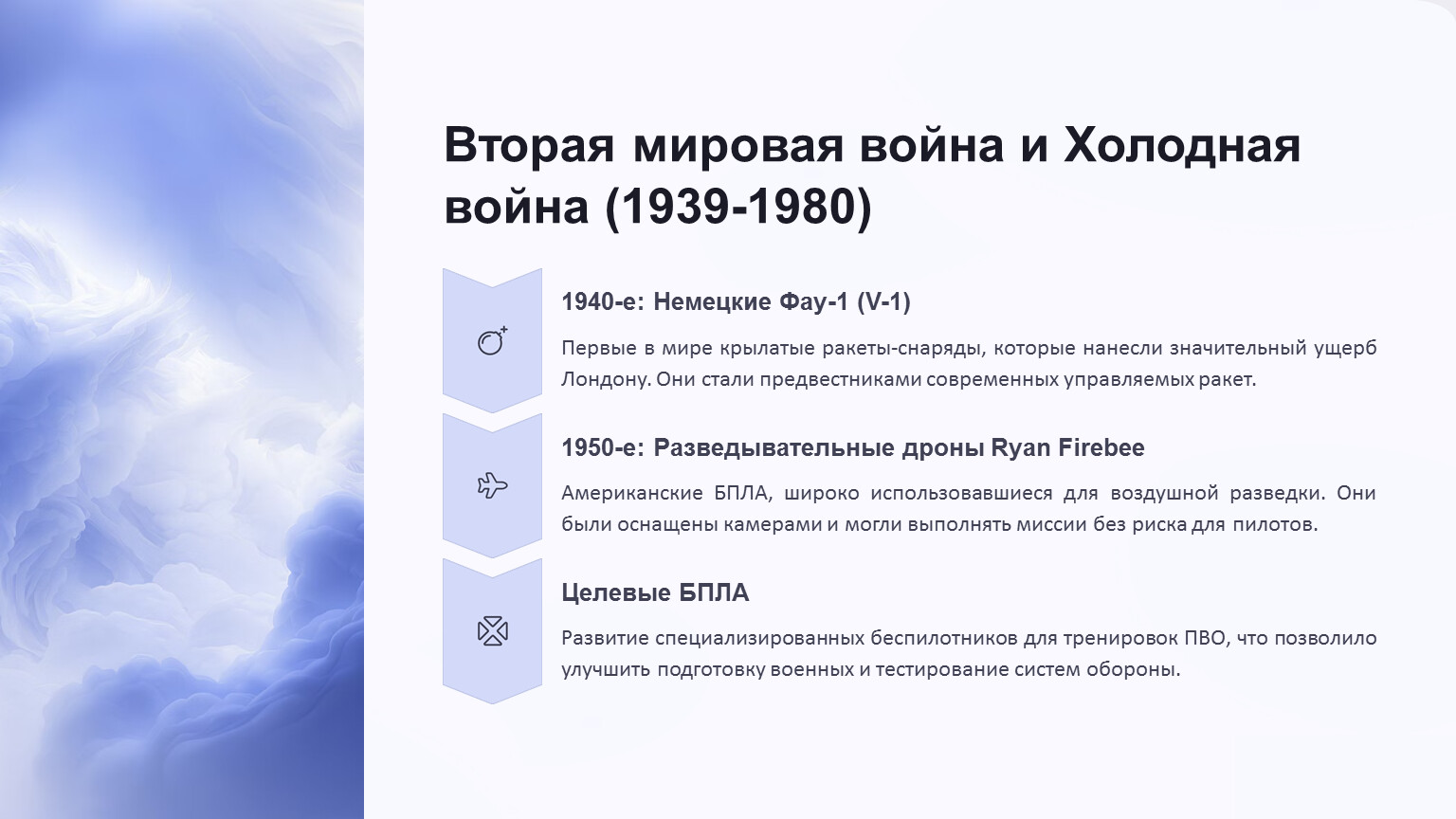 Вторая мировая война и Холодная война (1939-1980)

1940-е: Немецкие Фау-1 (V-1)

Первые в мире крылатые ракеты-снаряды, которые нанесли значительный ущерб Лондону. Они стали предвестниками современных управляемых ракет.

1950-е: Разведывательные дроны Ryan Firebee

Американские БПЛА, широко использовавшиеся для воздушной разведки. Они были оснащены камерами и могли выполнять миссии без риска для пилотов.

Целевые БПЛА

Развитие специализированных беспилотников для тренировок ПВО, что позволило улучшить подготовку военных и тестирование систем обороны.